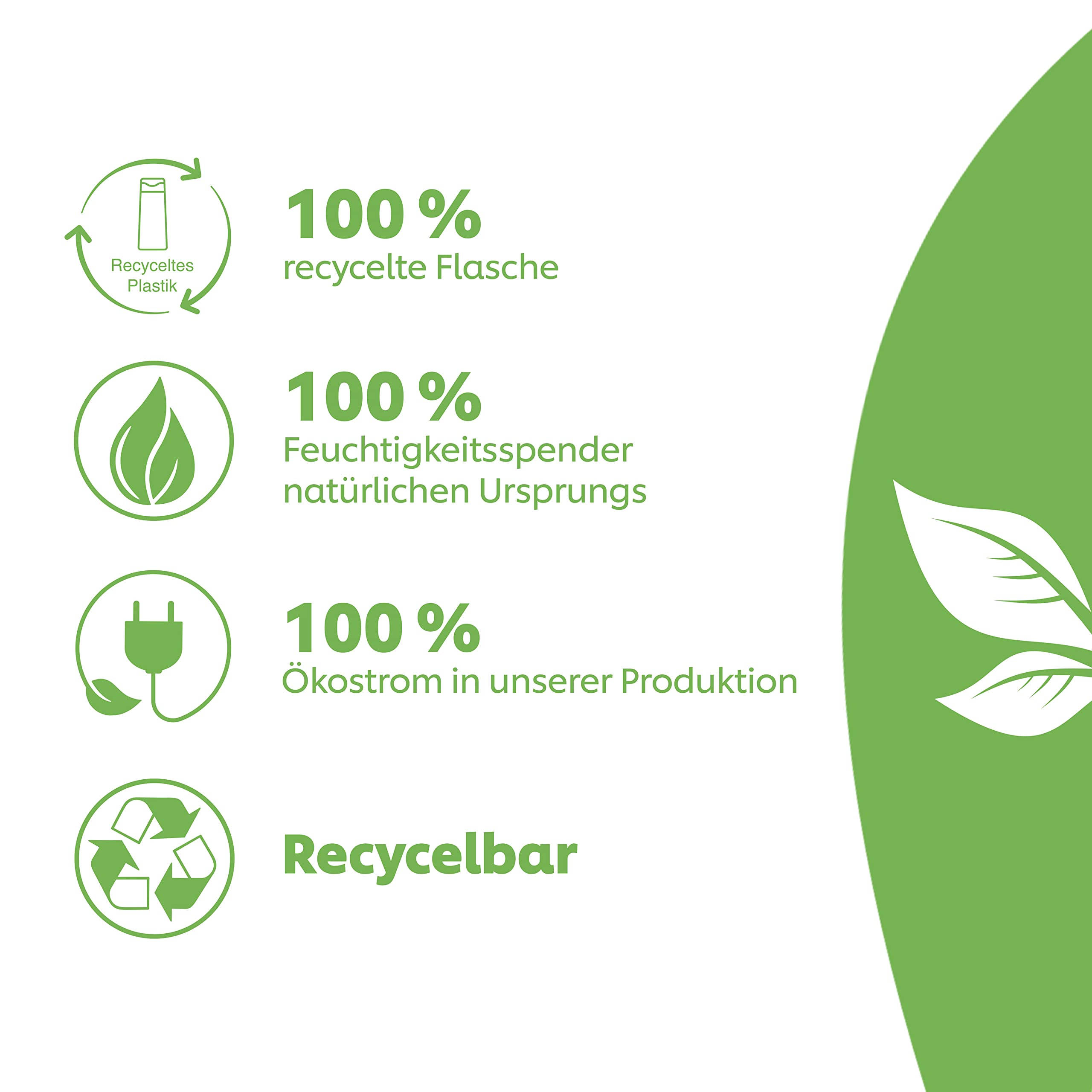 Recyceltes Plastik

100 %
recycelte Flasche

100 %
Feuchtigkeitsspender natürlichen Ursprungs

100 %
Ökostrom in unserer Produktion

Recycelbar